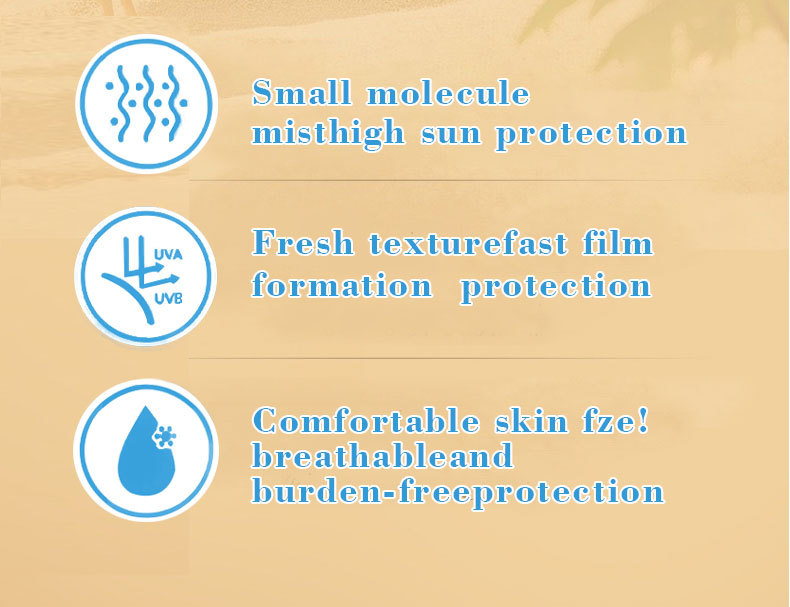 Small molecule misthigh sun protection

UVA
UVB

Fresh texturefast film formation protection

Comfortable skin fze! breathableand burden-freeprotection